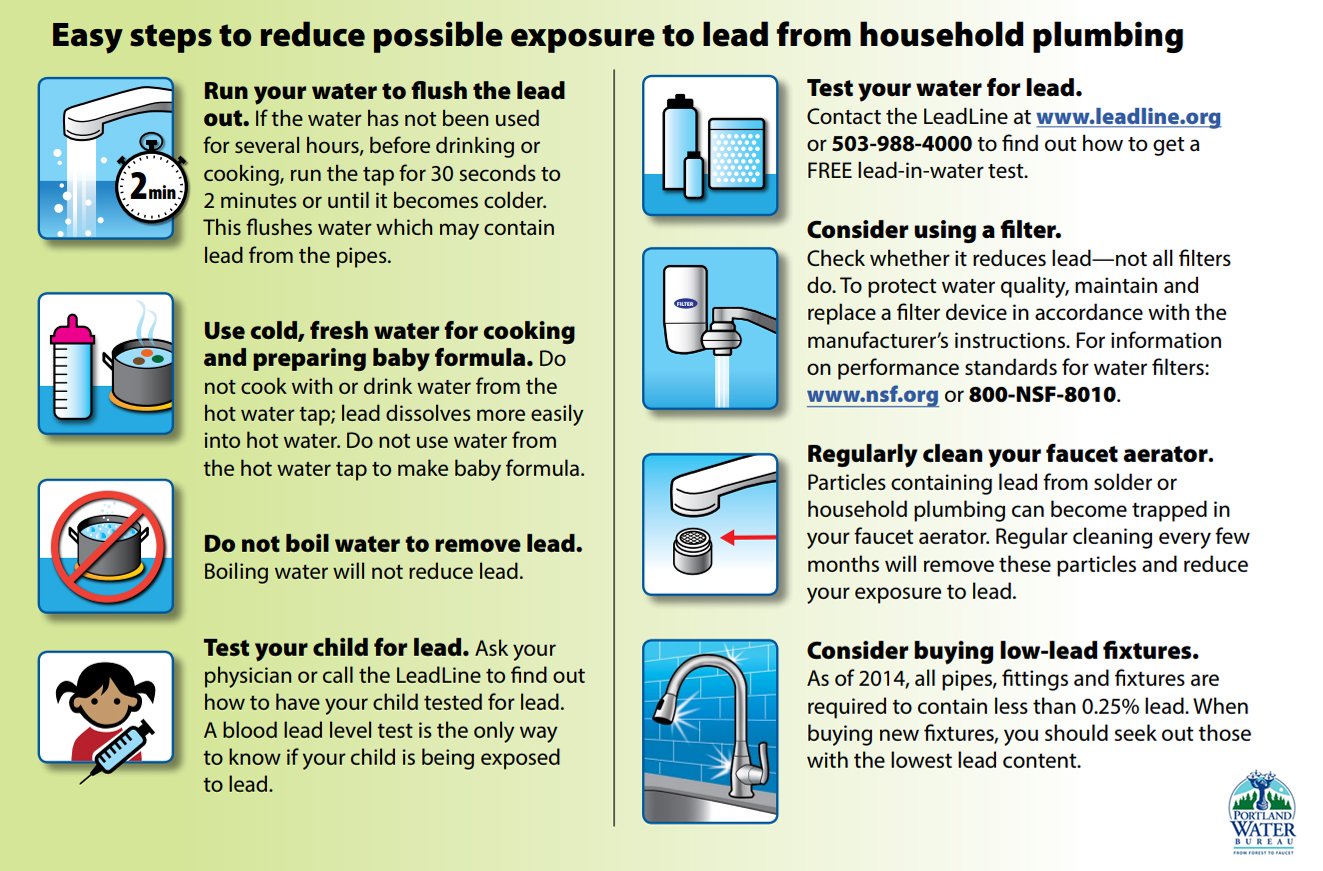 Easy steps to reduce possible exposure to lead from household plumbing

2min

Run your water to flush the lead out. If the water has not been used for several hours, before drinking or cooking, run the tap for 30 seconds to 2 minutes or until it becomes colder. This flushes water which may contain lead from the pipes.

Use cold, fresh water for cooking and preparing baby formula. Do not cook with or drink water from the hot water tap; lead dissolves more easily into hot water. Do not use water from the hot water tap to make baby formula.

Do not boil water to remove lead. Boiling water will not reduce lead.

Test your child for lead. Ask your physician or call the LeadLine to find out how to have your child tested for lead. A blood lead level test is the only way to know if your child is being exposed to lead.

Test your water for lead. Contact the LeadLine at www.leadline.org or 503-988-4000 to find out how to get a FREE lead-in-water test.

FILTER

Consider using a filter. Check whether it reduces lead—not all filters do. To protect water quality, maintain and replace a filter device in accordance with the manufacturer's instructions. For information on performance standards for water filters: www.nsf.org or 800-NSF-8010.

Regularly clean your faucet aerator. Particles containing lead from solder or household plumbing can become trapped in your faucet aerator. Regular cleaning every few months will remove these particles and reduce your exposure to lead.

Consider buying low-lead fixtures. As of 2014, all pipes, fittings and fixtures are required to contain less than 0.25% lead. When buying new fixtures, you should seek out those with the lowest lead content.

PORTLAND WATER BUREAU FROM FOREST TO FAUCET